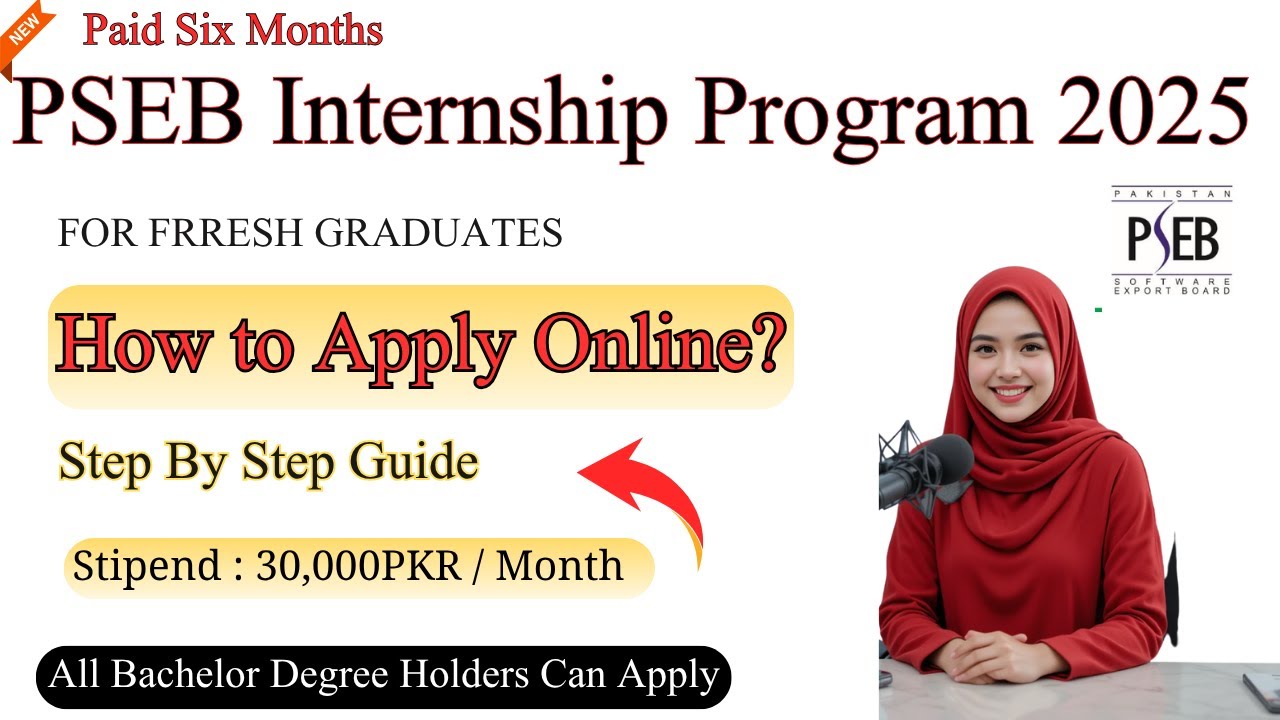 NEW

Paid Six Months

PSEB Internship Program 2025

FOR FRRESH GRADUATES

PAKISTAN
PSEB
SOFTWARE EXPORT BOARD

How to Apply Online?

Step By Step Guide

Stipend : 30,000PKR / Month

All Bachelor Degree Holders Can Apply